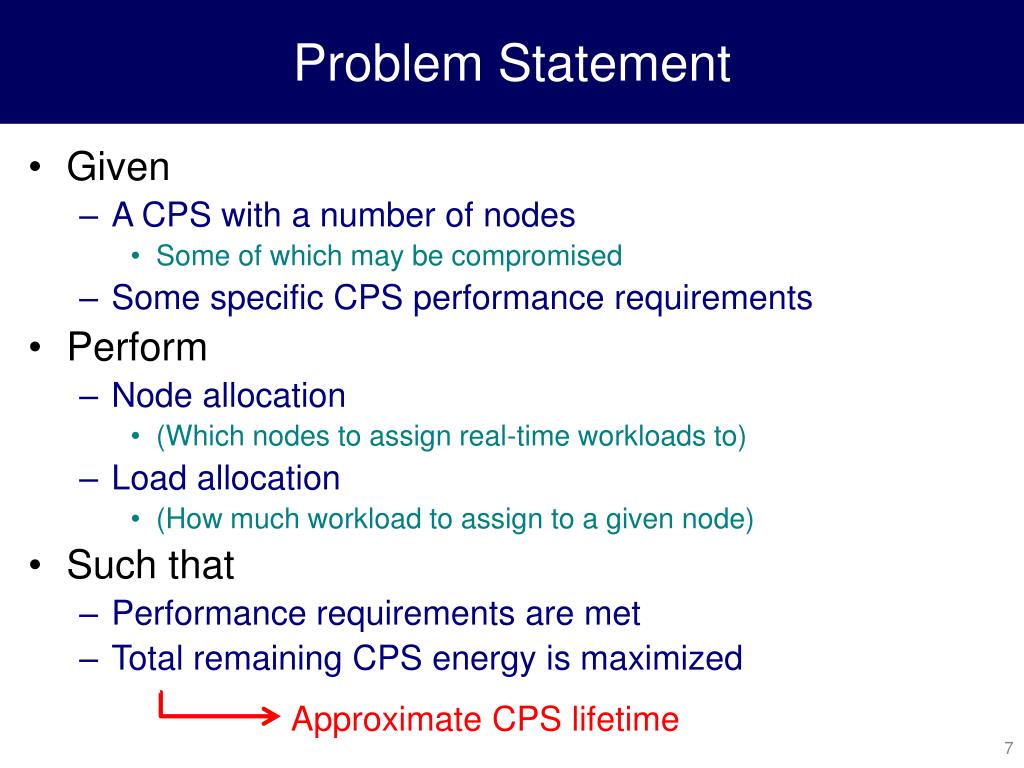 Problem Statement

• Given
– A CPS with a number of nodes
• Some of which may be compromised
– Some specific CPS performance requirements
• Perform
– Node allocation
• (Which nodes to assign real-time workloads to)
– Load allocation
• (How much workload to assign to a given node)
• Such that
– Performance requirements are met
– Total remaining CPS energy is maximized

Approximate CPS lifetime

7